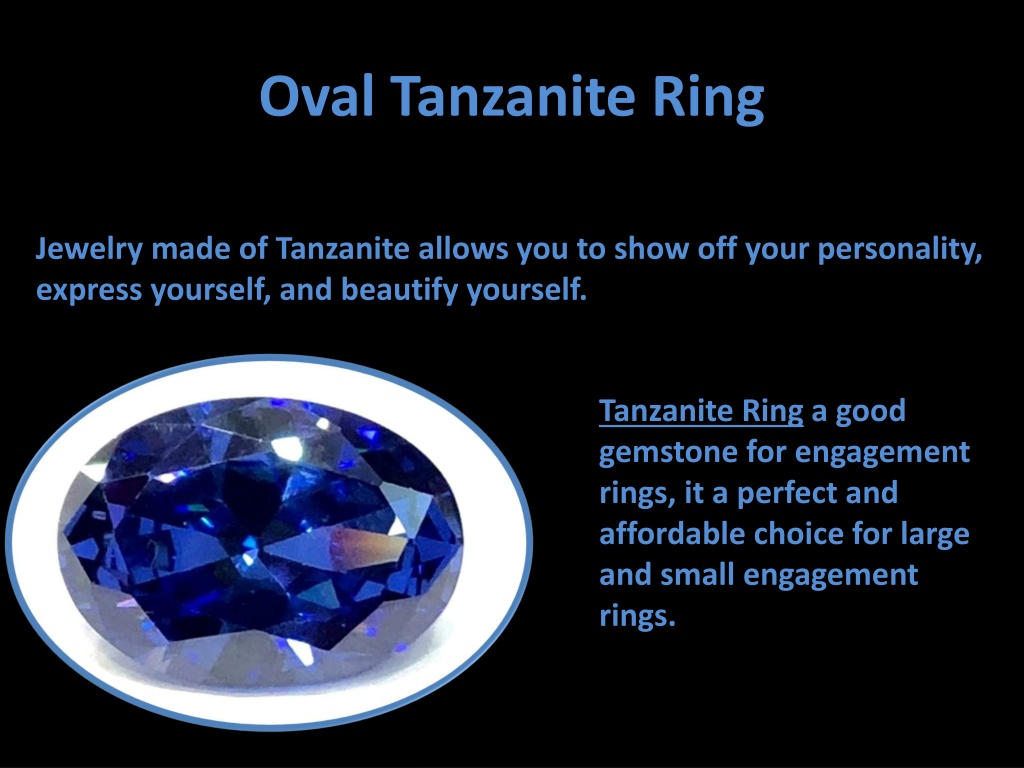 Oval Tanzanite Ring

Jewelry made of Tanzanite allows you to show off your personality, express yourself, and beautify yourself.

Tanzanite Ring a good gemstone for engagement rings, it a perfect and affordable choice for large and small engagement rings.